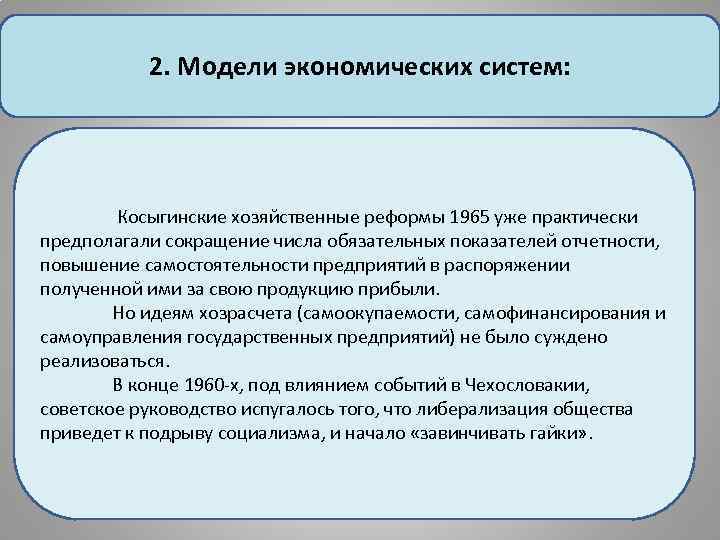 2. Модели экономических систем:

Косыгинские хозяйственные реформы 1965 уже практически предполагали сокращение числа обязательных показателей отчетности, повышение самостоятельности предприятий в распоряжении полученной ими за свою продукцию прибыли.

Но идеям хозрасчета (самоокупаемости, самофинансирования и самоуправления государственных предприятий) не было суждено реализоваться.

В конце 1960-х, под влиянием событий в Чехословакии, советское руководство испугалось того, что либерализация общества приведет к подрыву социализма, и начало «завинчивать гайки».